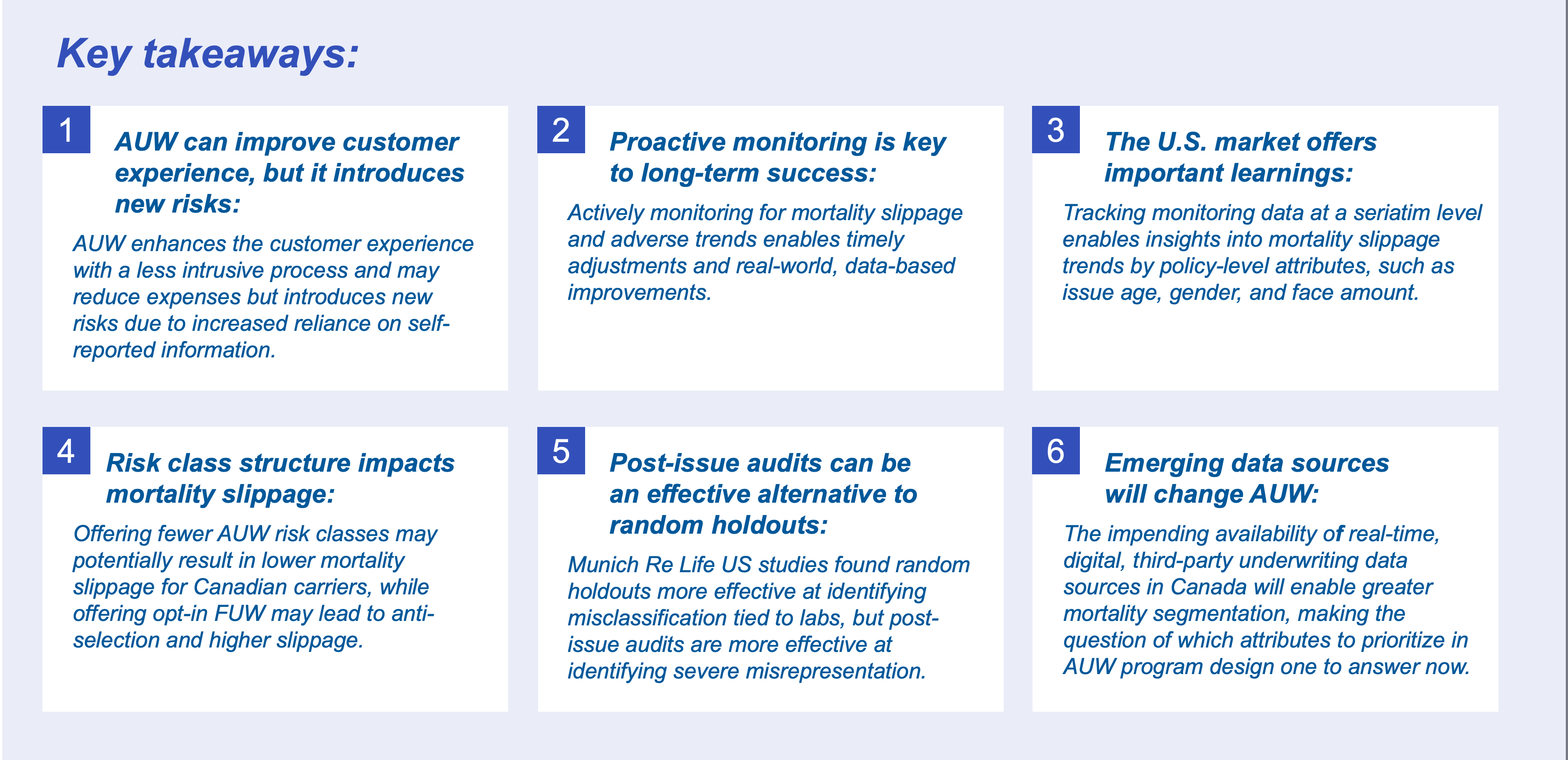 Key takeaways:

1

AUW can improve customer experience, but it introduces new risks:

AUW enhances the customer experience with a less intrusive process and may reduce expenses but introduces new risks due to increased reliance on self-reported information.

2

Proactive monitoring is key to long-term success:

Actively monitoring for mortality slippage and adverse trends enables timely adjustments and real-world, data-based improvements.

3

The U.S. market offers important learnings:

Tracking monitoring data at a seriatim level enables insights into mortality slippage trends by policy-level attributes, such as issue age, gender, and face amount.

4

Risk class structure impacts mortality slippage:

Offering fewer AUW risk classes may potentially result in lower mortality slippage for Canadian carriers, while offering opt-in FUW may lead to anti-selection and higher slippage.

5

Post-issue audits can be an effective alternative to random holdouts:

Munich Re Life US studies found random holdouts more effective at identifying misclassification tied to labs, but post-issue audits are more effective at identifying severe misrepresentation.

6

Emerging data sources will change AUW:

The impending availability of real-time, digital, third-party underwriting data sources in Canada will enable greater mortality segmentation, making the question of which attributes to prioritize in AUW program design one to answer now.